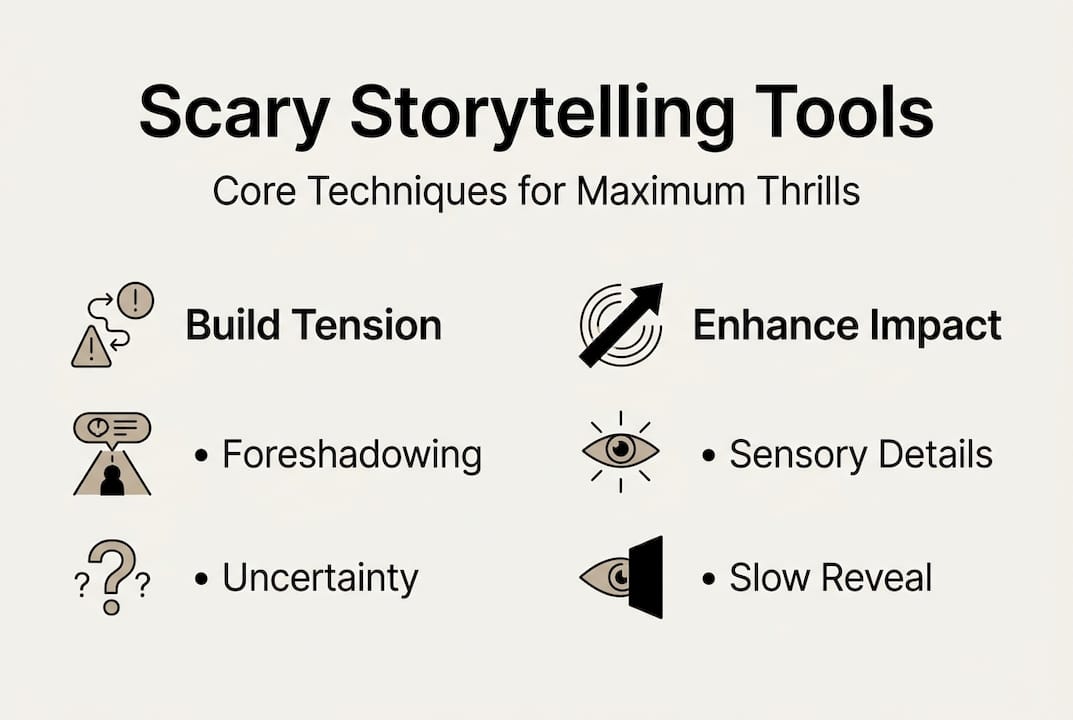 Scary Storytelling Tools

Core Techniques for Maximum Thrills

Build Tension

• Foreshadowing

• Uncertainty

Enhance Impact

• Sensory Details

• Slow Reveal